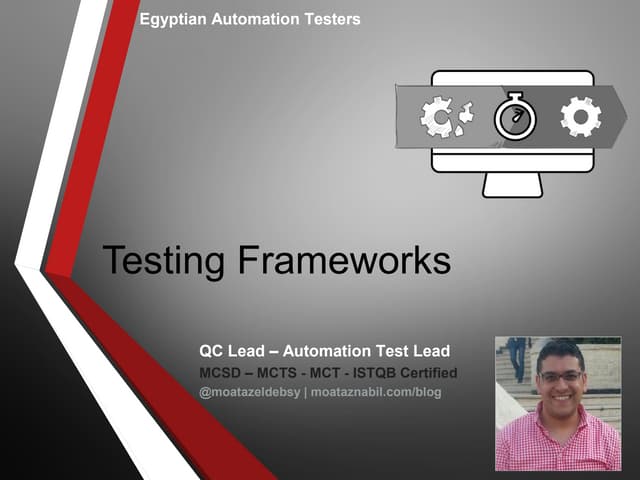 Egyptian Automation Testers

Testing Frameworks

QC Lead – Automation Test Lead

MCSD – MCTS - MCT - ISTQB Certified

@moatazeldebsy | moataznabil.com/blog